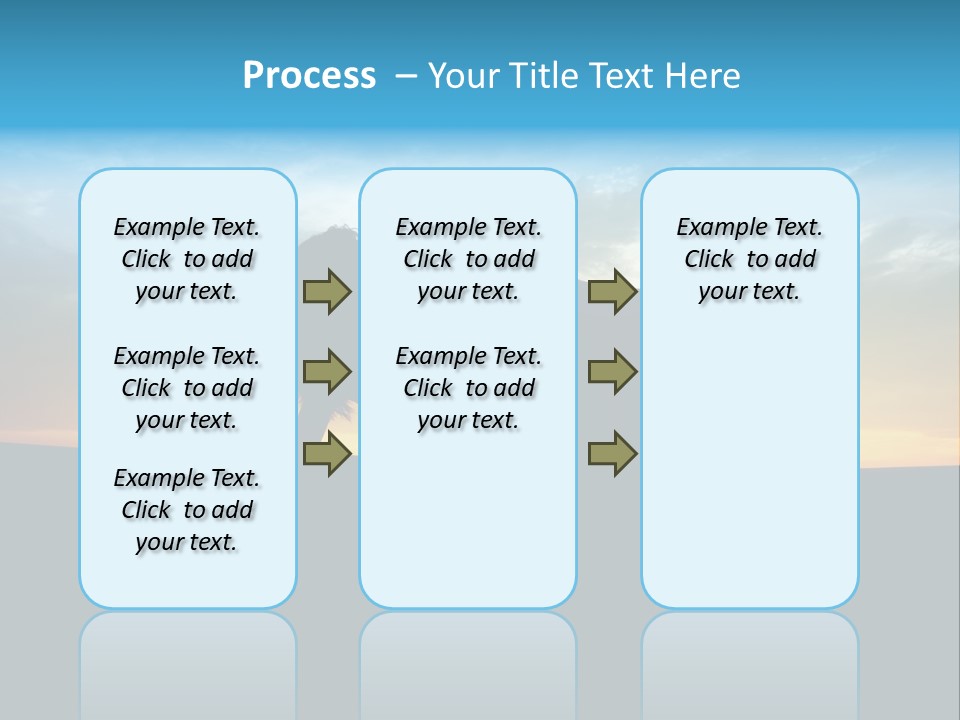 Process – Your Title Text Here

Example Text. Click to add your text.

Example Text. Click to add your text.

Example Text. Click to add your text.

Example Text. Click to add your text.

Example Text. Click to add your text.

Example Text. Click to add your text.